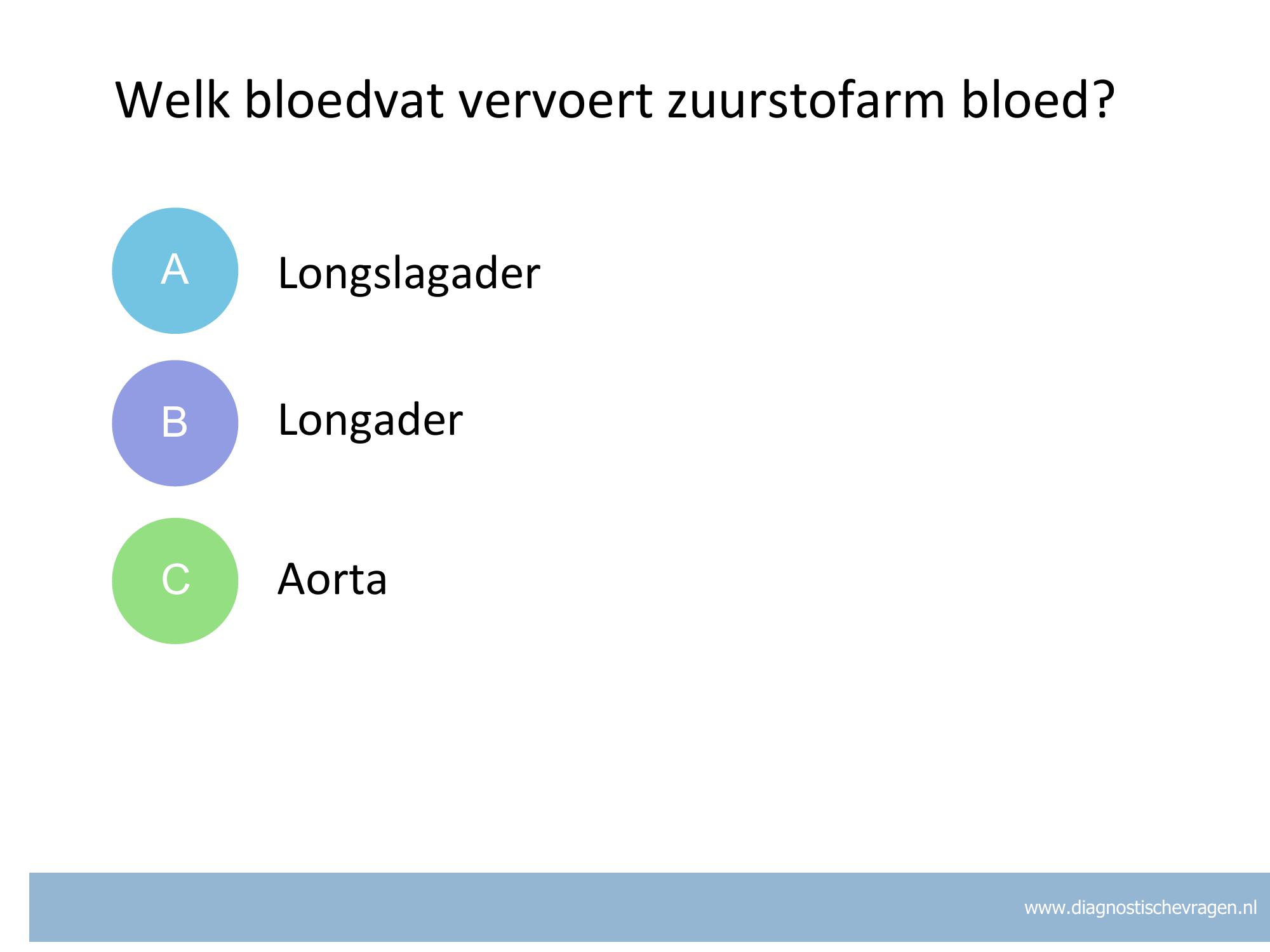 Welk bloedvat vervoert zuurstofarm bloed?

A Longslagader

B Longader

C Aorta

www.diagnostischevragen.nl